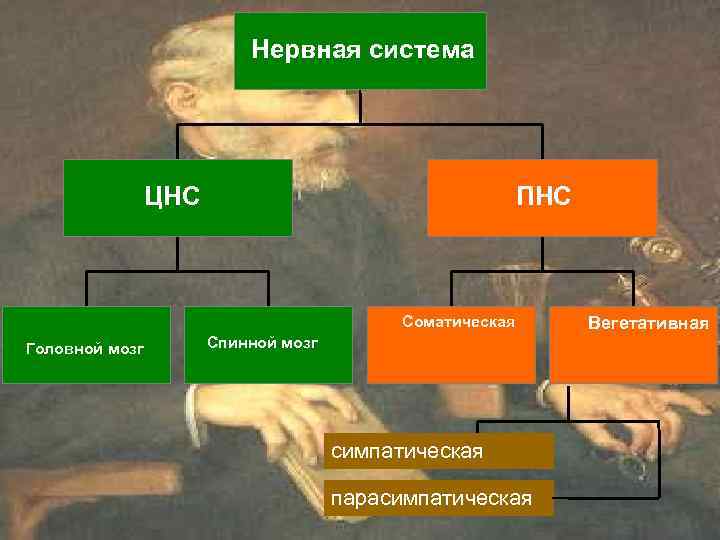 Нервная система

ЦНС

ПНС

Головной мозг

Спинной мозг

Соматическая

Вегетативная

симпатическая

парасимпатическая